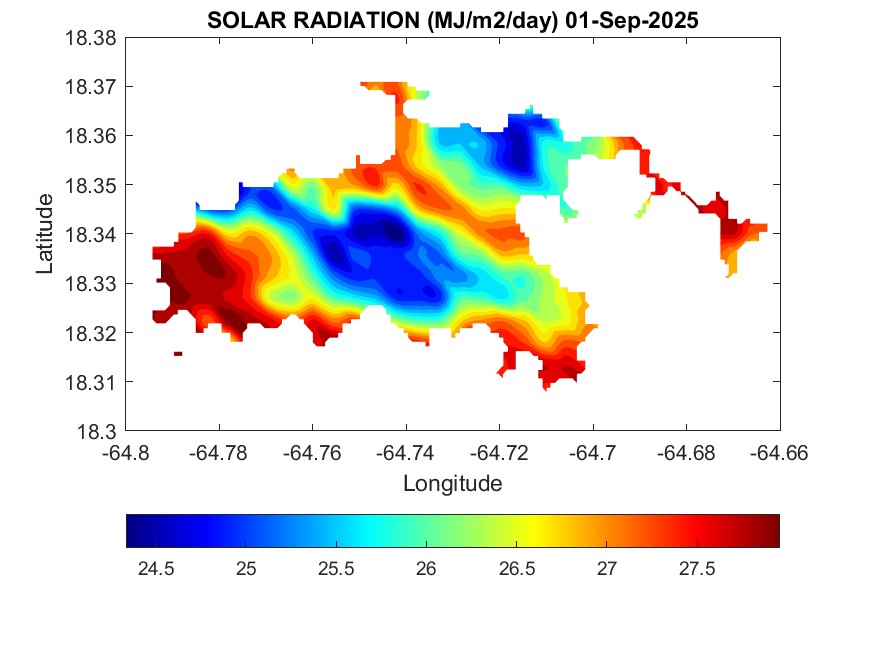 SOLAR RADIATION (MJ/m2/day) 01-Sep-2025

18.38
18.37
18.36
18.35
18.34
18.33
18.32
18.31
18.3

Latitude

-64.8 -64.78 -64.76 -64.74 -64.72 -64.7 -64.68 -64.66

Longitude

24.5 25 25.5 26 26.5 27 27.5